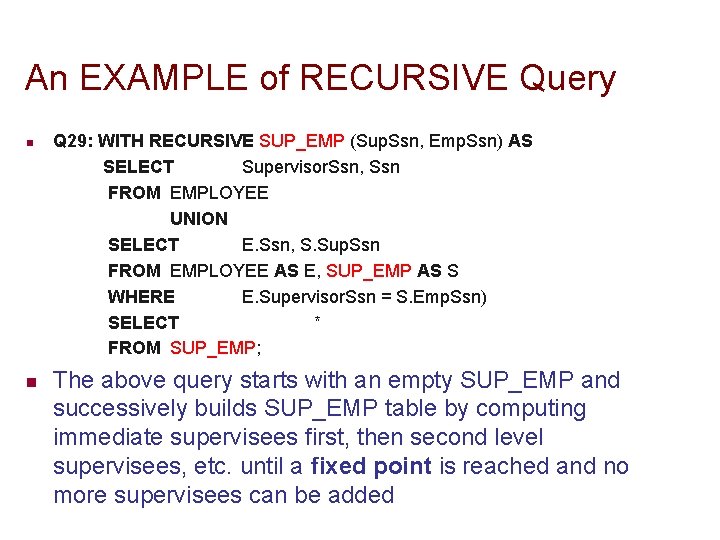 An EXAMPLE of RECURSIVE Query

Q29: WITH RECURSIVE SUP_EMP (SupSsn, EmpSsn) AS
SELECT SupervisorSsn, Ssn
FROM EMPLOYEE
UNION
SELECT E.Ssn, S.SupSsn
FROM EMPLOYEE AS E, SUP_EMP AS S
WHERE E.SupervisorSsn = S.EmpSsn)
SELECT *
FROM SUP_EMP;

The above query starts with an empty SUP_EMP and successively builds SUP_EMP table by computing immediate supervisees first, then second level supervisees, etc. until a fixed point is reached and no more supervisees can be added